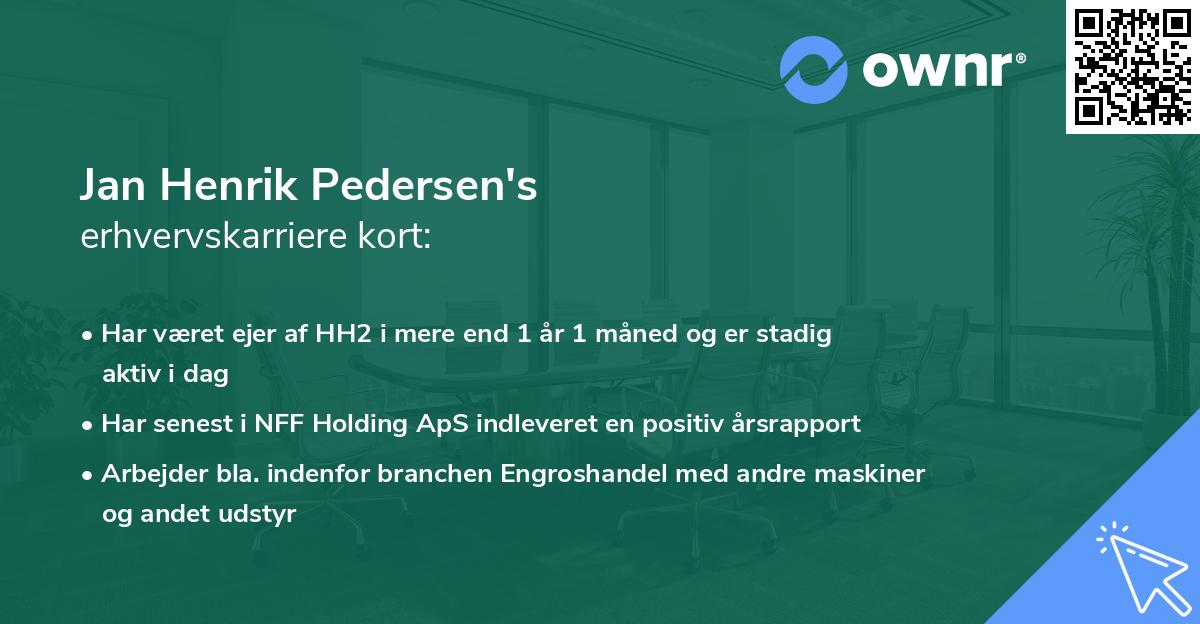 ownr®

Jan Henrik Pedersen's
erhvervskarriere kort:

• Har været ejer af HH2 i mere end 1 år 1 måned og er stadig aktiv i dag
• Har senest i NFF Holding ApS indleveret en positiv årsrapport
• Arbejder bla. indenfor branchen Engroshandel med andre maskiner og andet udstyr